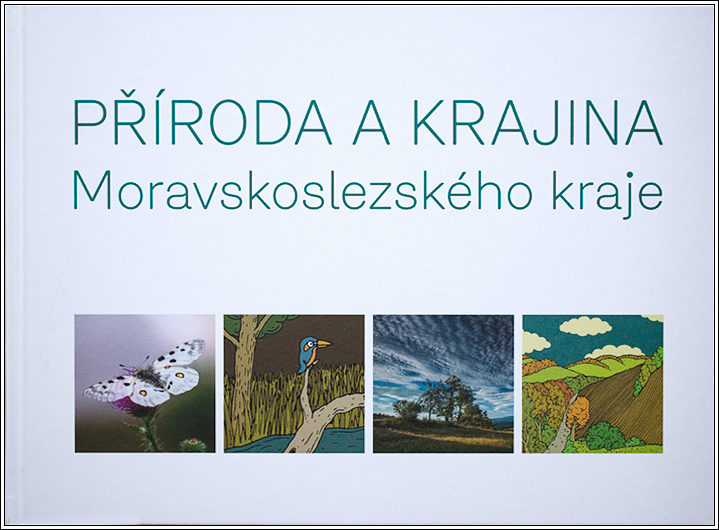 PŘÍRODA A KRAJINA
Moravskoslezského kraje